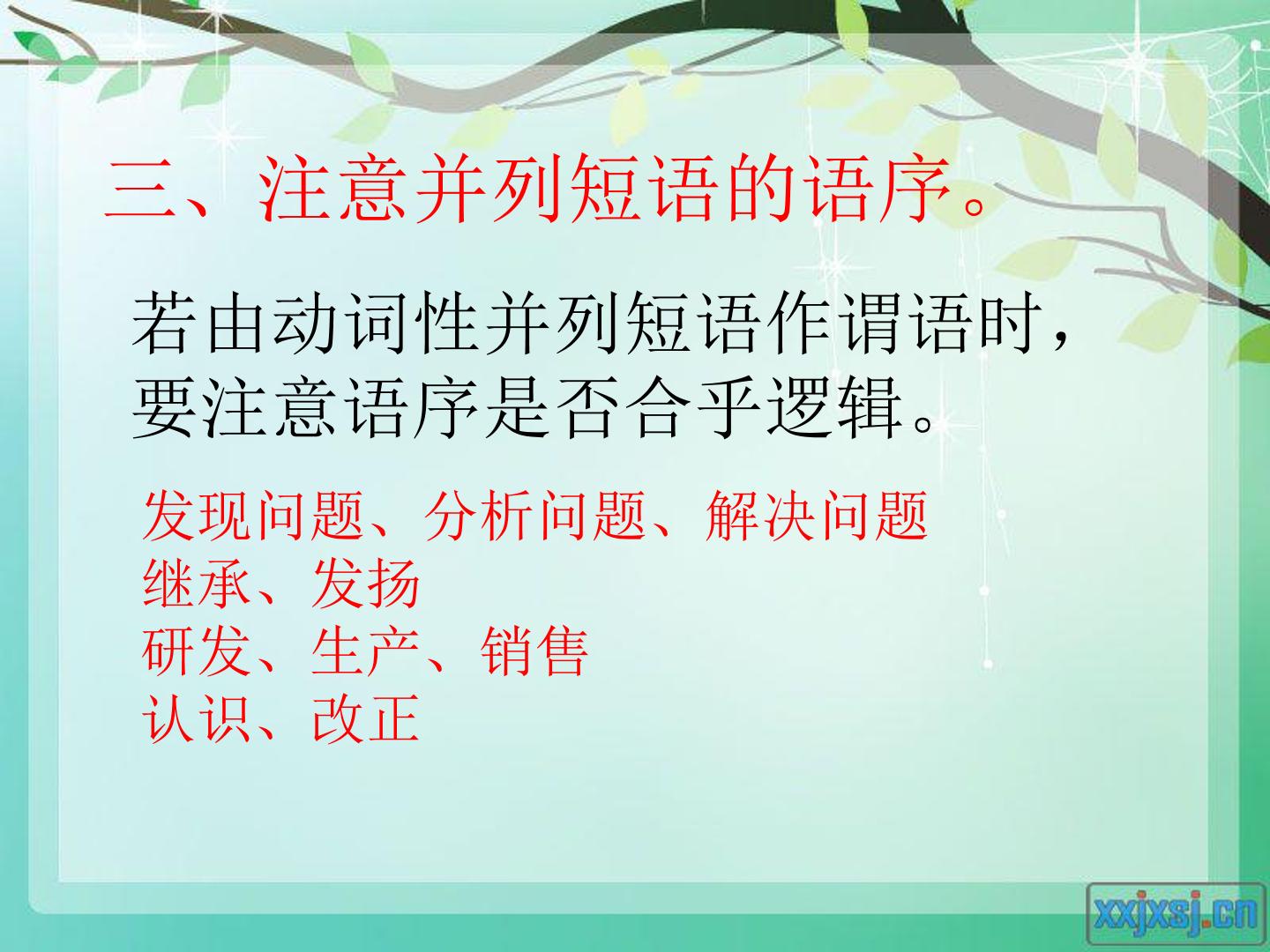 三、注意并列短语的语序。

若由动词性并列短语作谓语时，要注意语序是否合乎逻辑。

发现问题、分析问题、解决问题
继承、发扬
研发、生产、销售
认识、改正

xxjxsj.cn